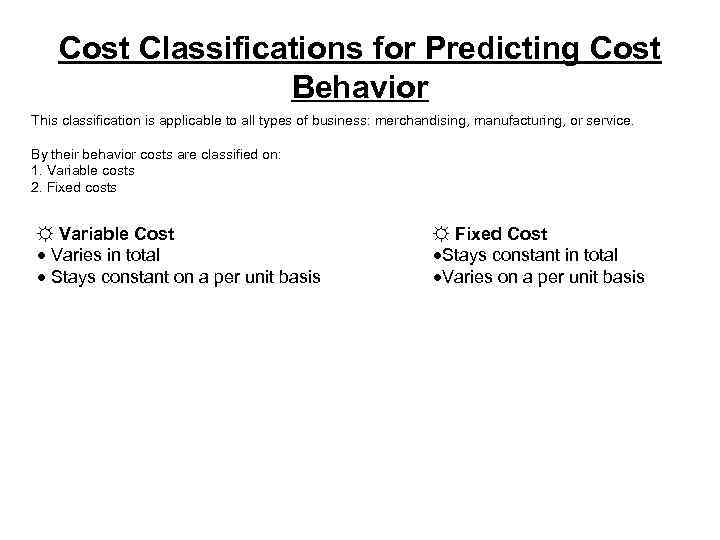 Cost Classifications for Predicting Cost Behavior

This classification is applicable to all types of business: merchandising, manufacturing, or service.

By their behavior costs are classified on:
1. Variable costs
2. Fixed costs

☼ Variable Cost
• Varies in total
• Stays constant on a per unit basis

☼ Fixed Cost
•Stays constant in total
•Varies on a per unit basis